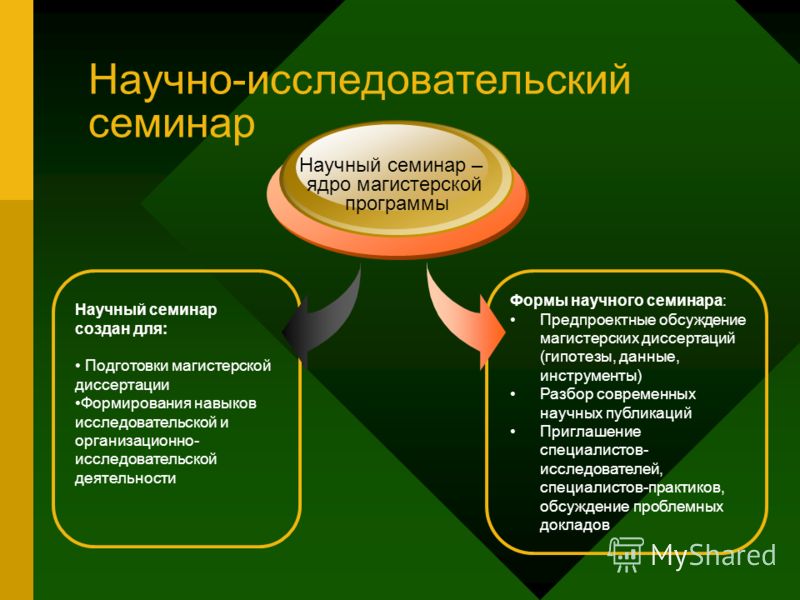 Научно-исследовательский семинар

Научный семинар – ядро магистерской программы

Научный семинар создан для:

• Подготовки магистерской диссертации
•Формирования навыков исследовательской и организационно-исследовательской деятельности

Формы научного семинара:
• Предпроектные обсуждение магистерских диссертаций (гипотезы, данные, инструменты)
• Разбор современных научных публикаций
• Приглашение специалистов-исследователей, специалистов-практиков, обсуждение проблемных докладов

MyShared